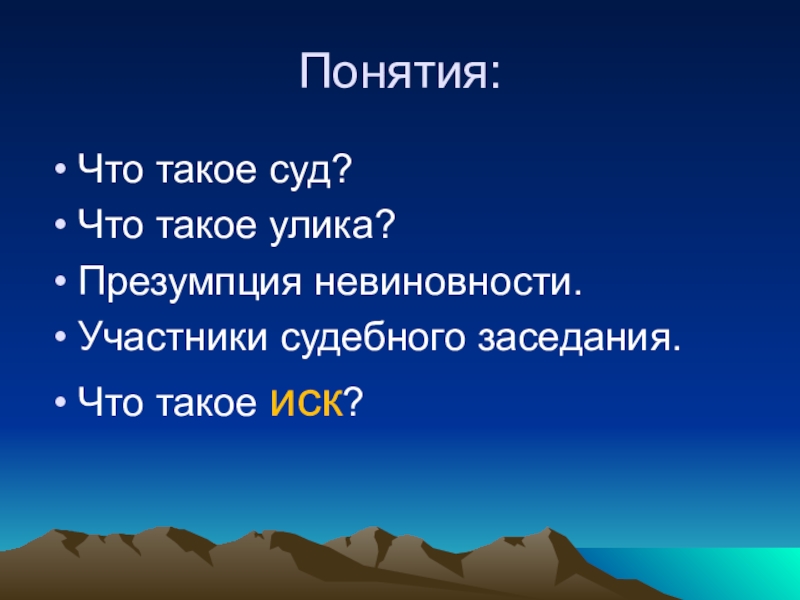 Понятия:

• Что такое суд?
• Что такое улика?
• Презумпция невиновности.
• Участники судебного заседания.
• Что такое иск?